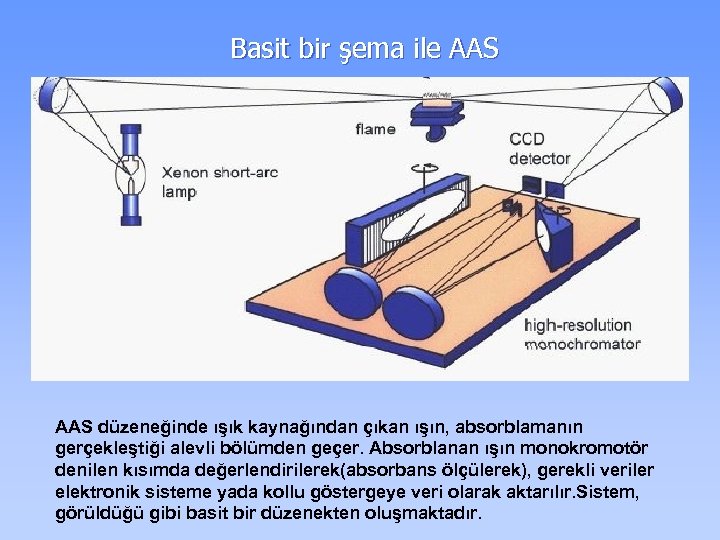 Basit bir şema ile AAS

flame

CCD detector

Xenon short-arc lamp

high-resolution monochromator

AAS düzeneğinde ışık kaynağından çıkan ışın, absorblamanın gerçekleştiği alevli bölümden geçer. Absorblanan ışın monokromotör denilen kısımda değerlendirilerek(absorbans ölçülerek), gerekli veriler elektronik sisteme yada kollu göstergeye veri olarak aktarılır.Sistem, görüldüğü gibi basit bir düzenekten oluşmaktadır.